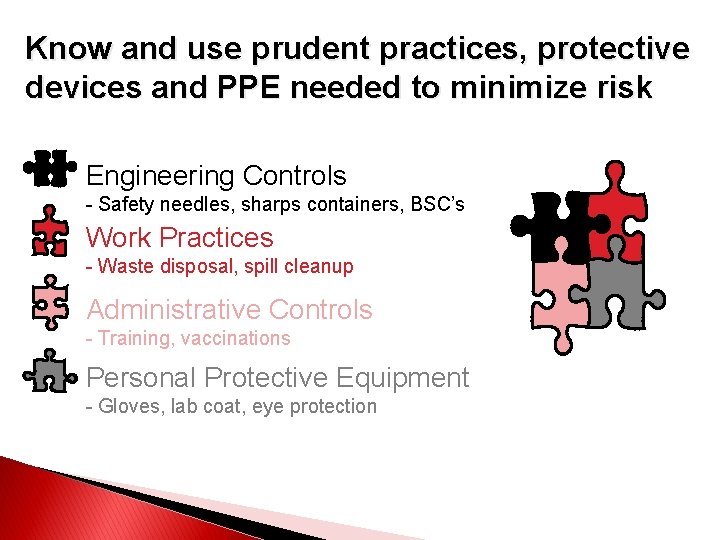 Know and use prudent practices, protective devices and PPE needed to minimize risk

Engineering Controls
- Safety needles, sharps containers, BSC's

Work Practices
- Waste disposal, spill cleanup

Administrative Controls
- Training, vaccinations

Personal Protective Equipment
- Gloves, lab coat, eye protection